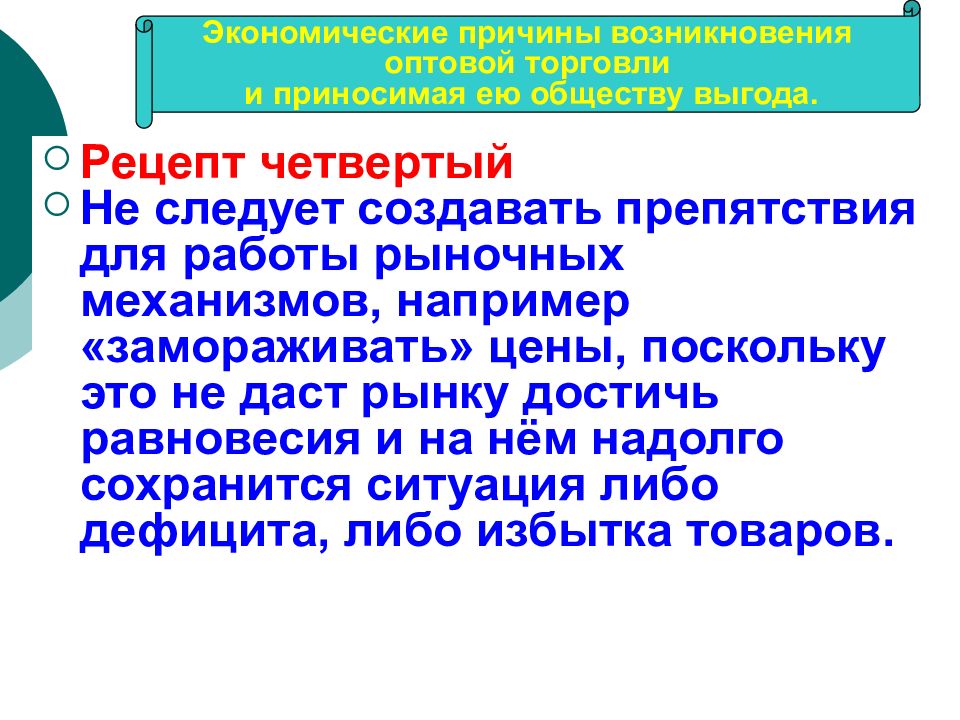 Экономические причины возникновения оптовой торговли и приносимая ею обществу выгода.

Рецепт четвертый

Не следует создавать препятствия для работы рыночных механизмов, например «замораживать» цены, поскольку это не даст рынку достичь равновесия и на нём надолго сохранится ситуация либо дефицита, либо избытка товаров.